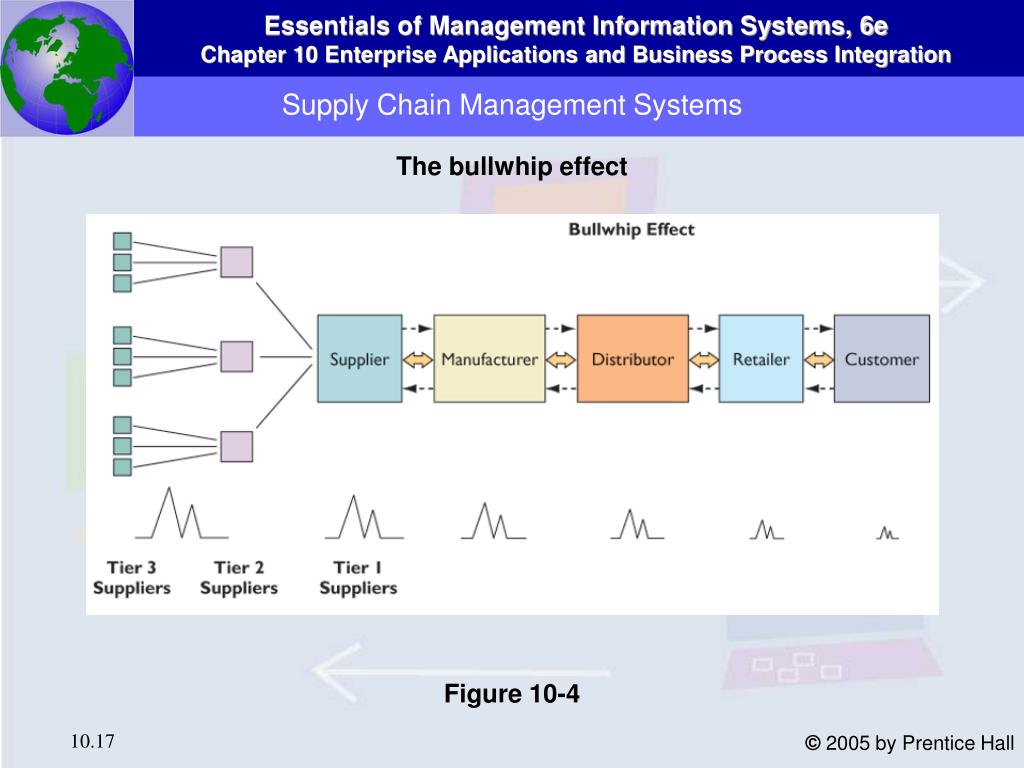 Essentials of Management Information Systems, 6e
Chapter 10 Enterprise Applications and Business Process Integration

Supply Chain Management Systems

The bullwhip effect

Bullwhip Effect

Supplier

Manufacturer

Distributor

Retailer

Customer

Tier 3 Suppliers

Tier 2 Suppliers

Tier 1 Suppliers

Figure 10-4

10.17

© 2005 by Prentice Hall